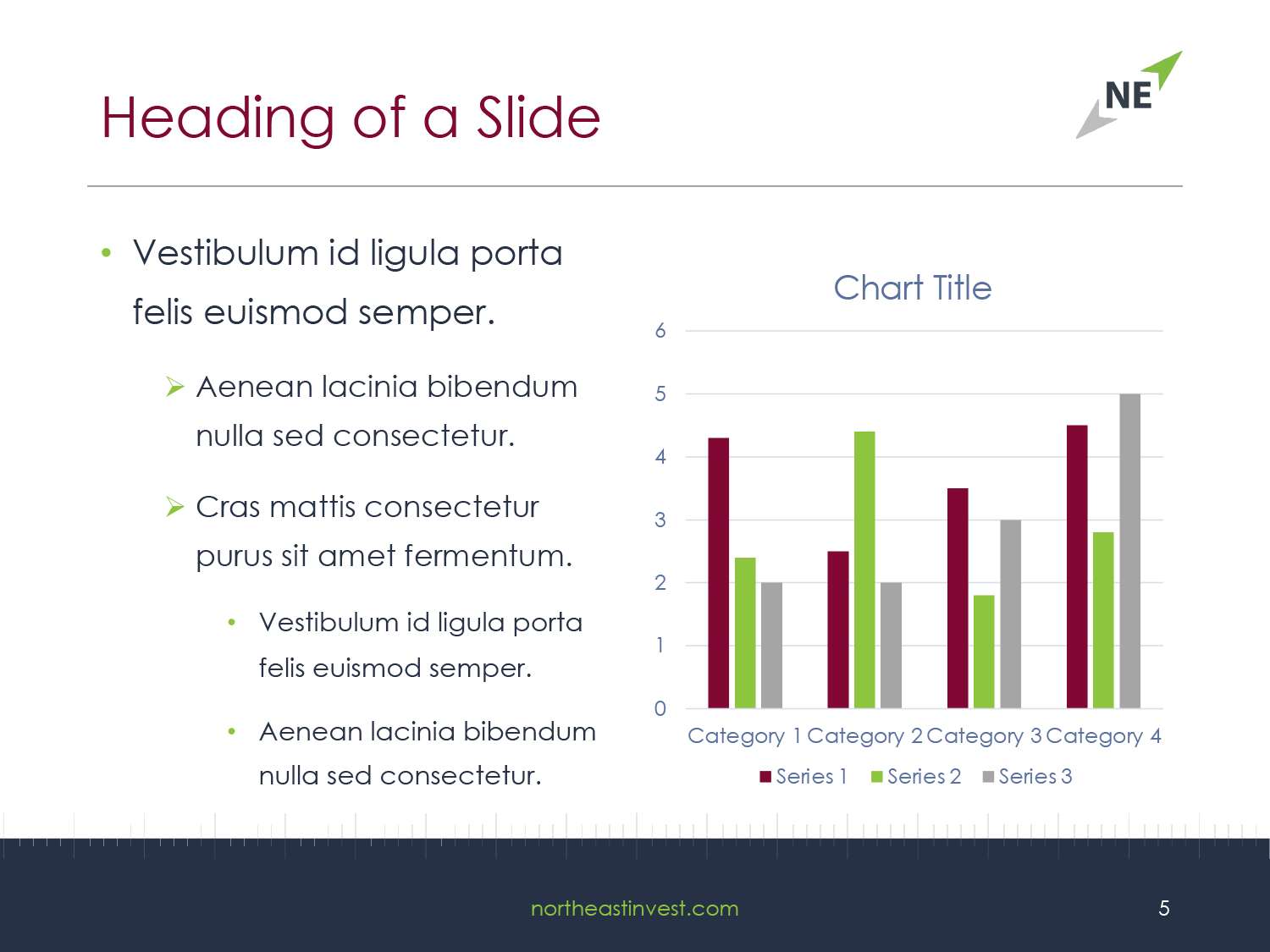 Heading of a Slide

NE

• Vestibulum id ligula porta felis euismod semper.

➢ Aenean lacinia bibendum nulla sed consectetur.

➢ Cras mattis consectetur purus sit amet fermentum.

• Vestibulum id ligula porta felis euismod semper.

• Aenean lacinia bibendum nulla sed consectetur.

Chart Title

6
5
4
3
2
1
0

Category 1 Category 2 Category 3 Category 4

Series 1 Series 2 Series 3

northeastinvest.com

5